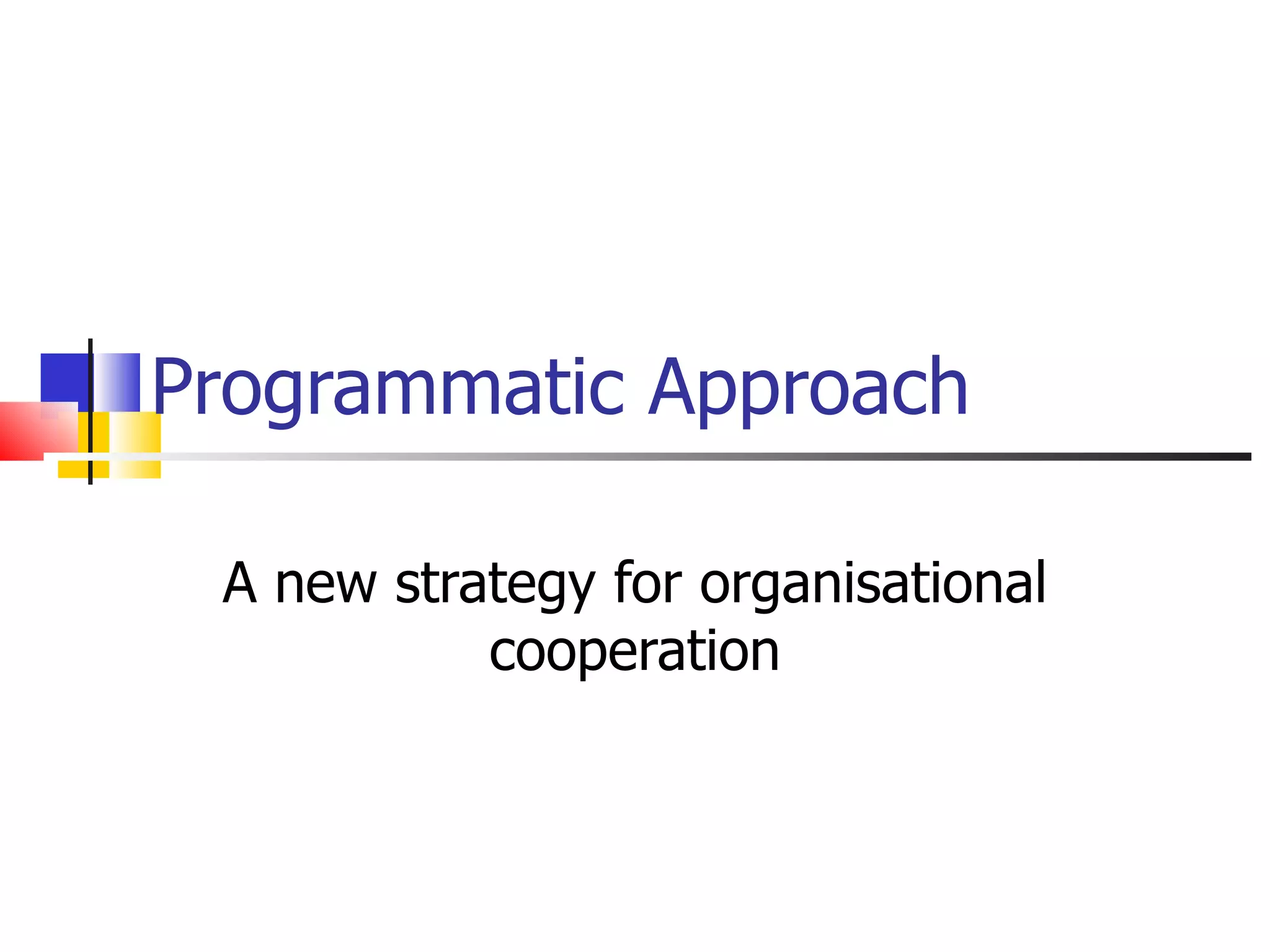 Programmatic Approach

A new strategy for organisational cooperation